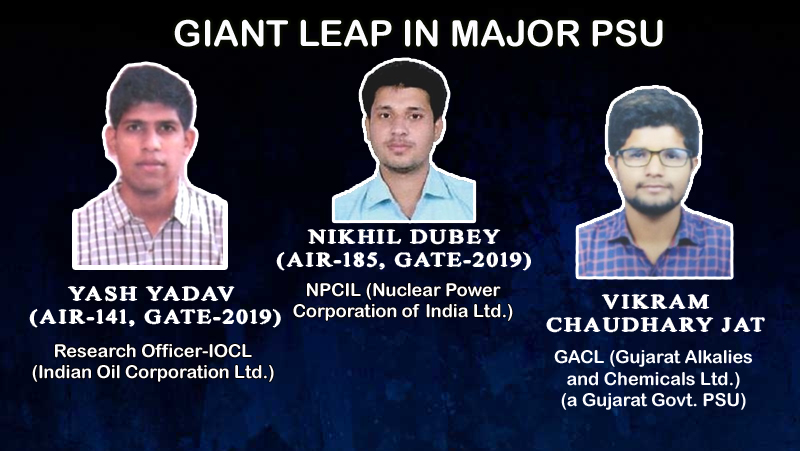 GIANT LEAP IN MAJOR PSU

YASH YADAV
(AIR-141, GATE-2019)
Research Officer-IOCL
(Indian Oil Corporation Ltd.)

NIKHIL DUBEY
(AIR-185, GATE-2019)
NPCIL (Nuclear Power Corporation of India Ltd.)

VIKRAM CHAUDHARY JAT
GACL (Gujarat Alkalies and Chemicals Ltd.)
(a Gujarat Govt. PSU)